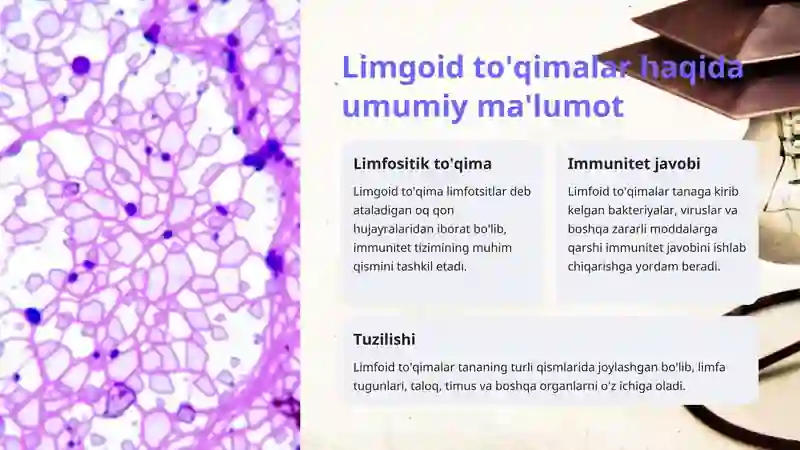 Limgoid to'qimalar haqida umumiy ma'lumot

Limfositik to'qima

Limgoid to'qima limfotsitlar deb ataladigan oq qon hujayralaridan iborat bo'lib, immunitet tizimining muhim qismini tashkil etadi.

Immunitet javobi

Limfoid to'qimalar tanaga kirib kelgan bakteriyalar, viruslar va boshqa zararli moddalarga qarshi immunitet javobini ishlab chiqarishga yordam beradi.

Tuzilishi

Limfoid to'qimalar tananing turli qismlarida joylashgan bo'lib, limfa tugunlari, taloq, timus va boshqa organlarni o'z ichiga oladi.